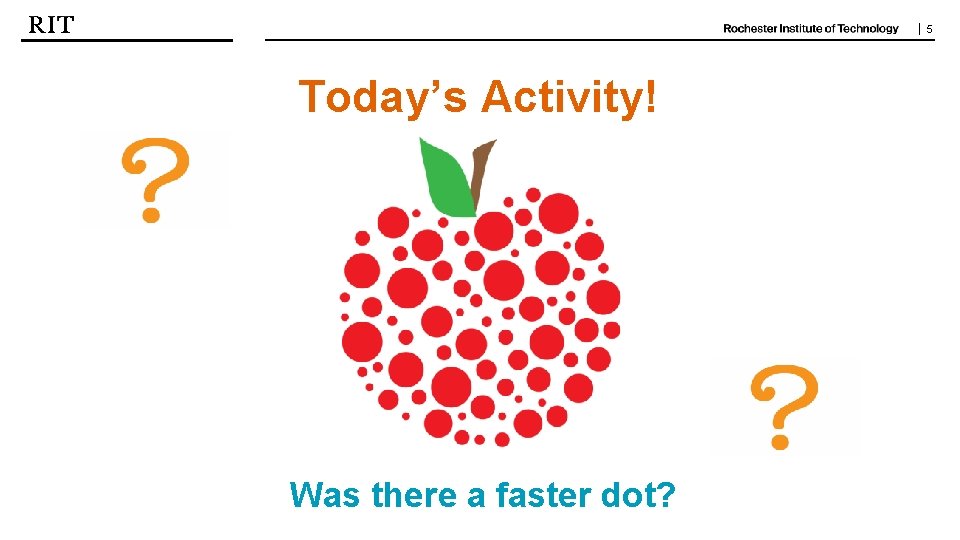 RIT

Rochester Institute of Technology | 5

Today's Activity!

?

?

Was there a faster dot?